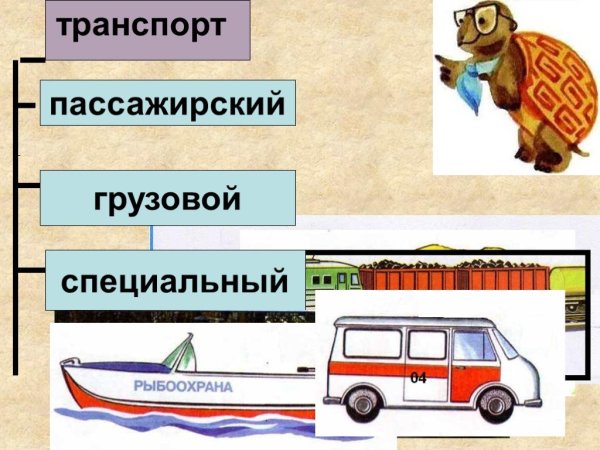 транспорт

пассажирский

грузовой

специальный

РЫБООХРАНА

04